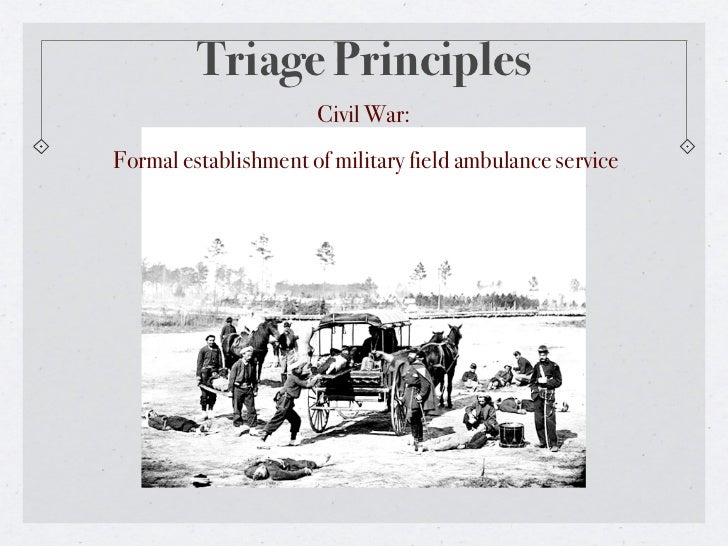 Triage Principles

Civil War:

Formal establishment of military field ambulance service